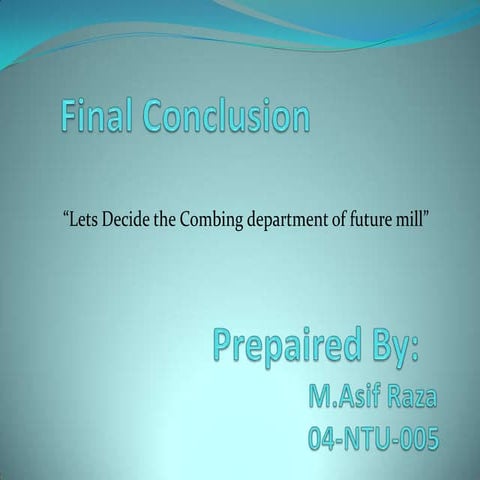 Final Conclusion

“Lets Decide the Combing department of future mill”

Prepaired By:
M.Asif Raza
04-NTU-005